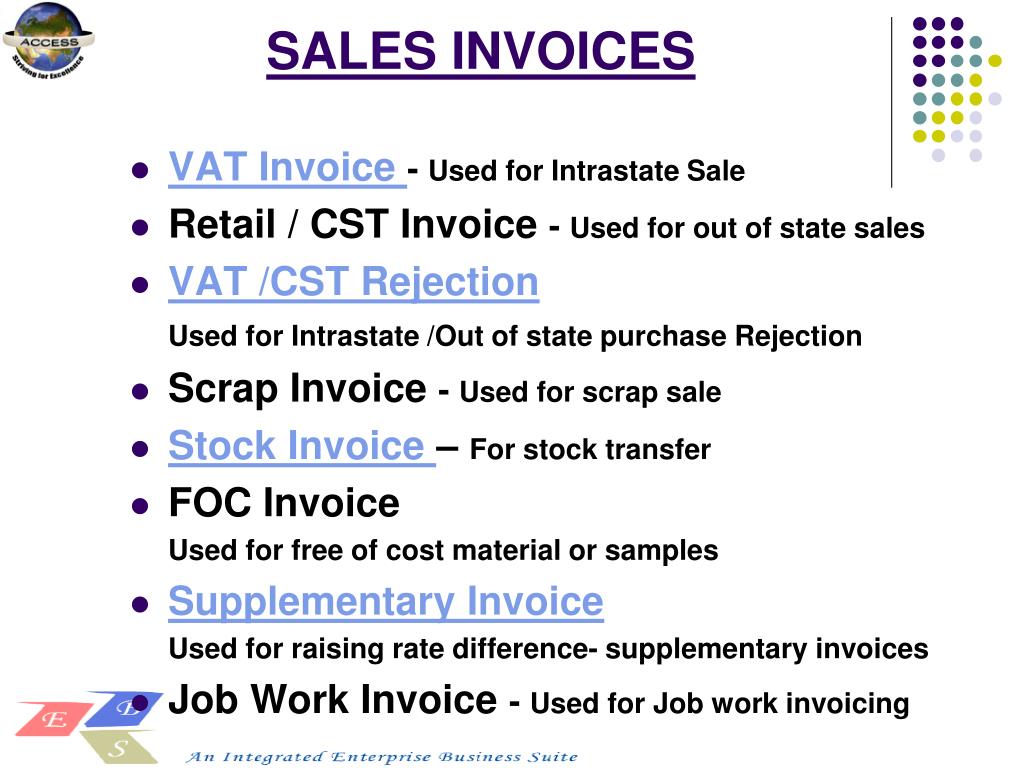 ACCESS
Striving for Excellence

SALES INVOICES

- VAT Invoice - Used for Intrastate Sale
- Retail / CST Invoice - Used for out of state sales
- VAT /CST Rejection
Used for Intrastate /Out of state purchase Rejection
- Scrap Invoice - Used for scrap sale
- Stock Invoice – For stock transfer
- FOC Invoice
Used for free of cost material or samples
- Supplementary Invoice
Used for raising rate difference- supplementary invoices
- Job Work Invoice - Used for Job work invoicing

E B S
An Integrated Enterprise Business Suite